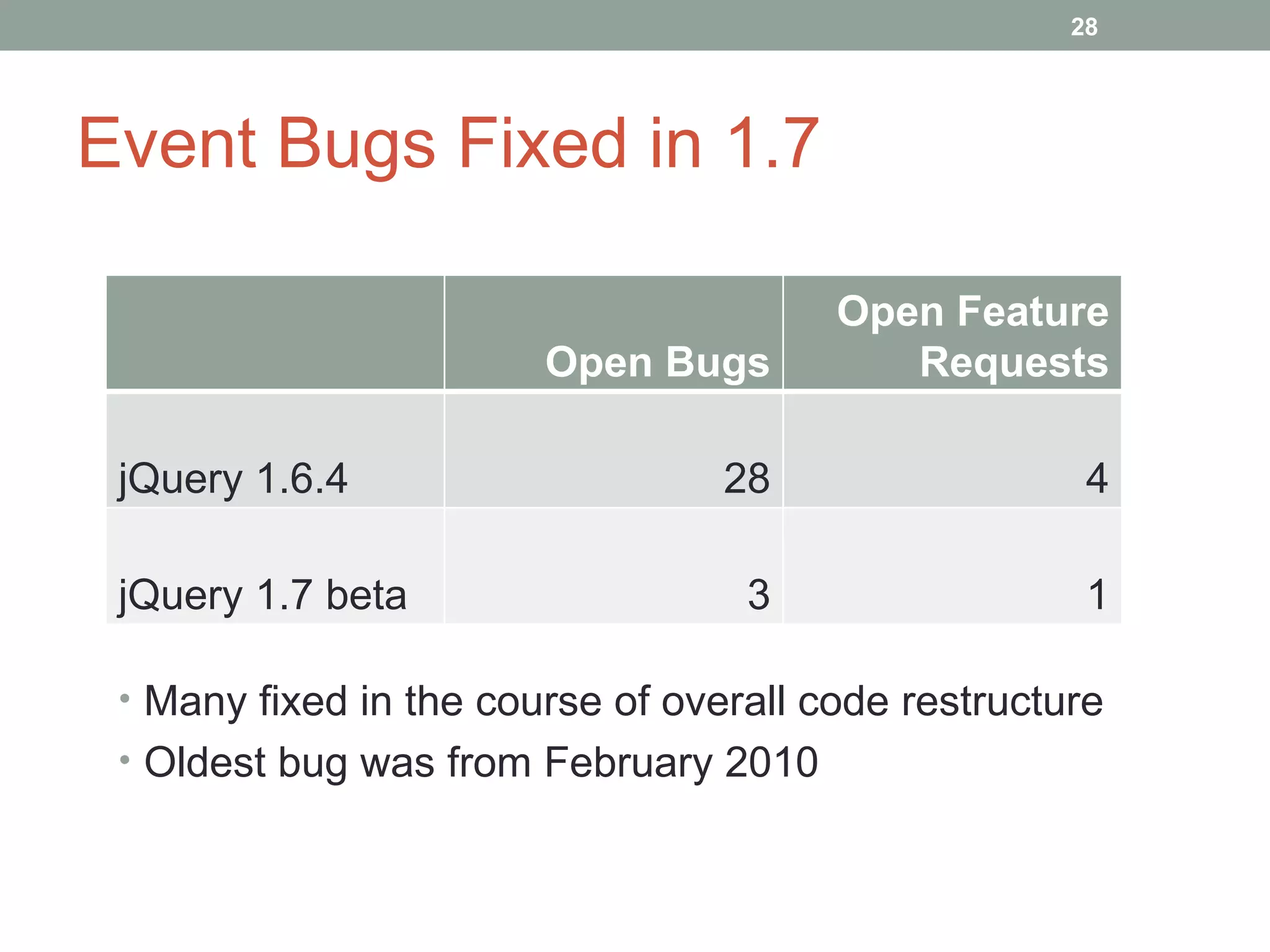 28

Event Bugs Fixed in 1.7

| | Open Bugs | Open Feature Requests |
|---|---|---|
| jQuery 1.6.4 | 28 | 4 |
| jQuery 1.7 beta | 3 | 1 |

• Many fixed in the course of overall code restructure
• Oldest bug was from February 2010